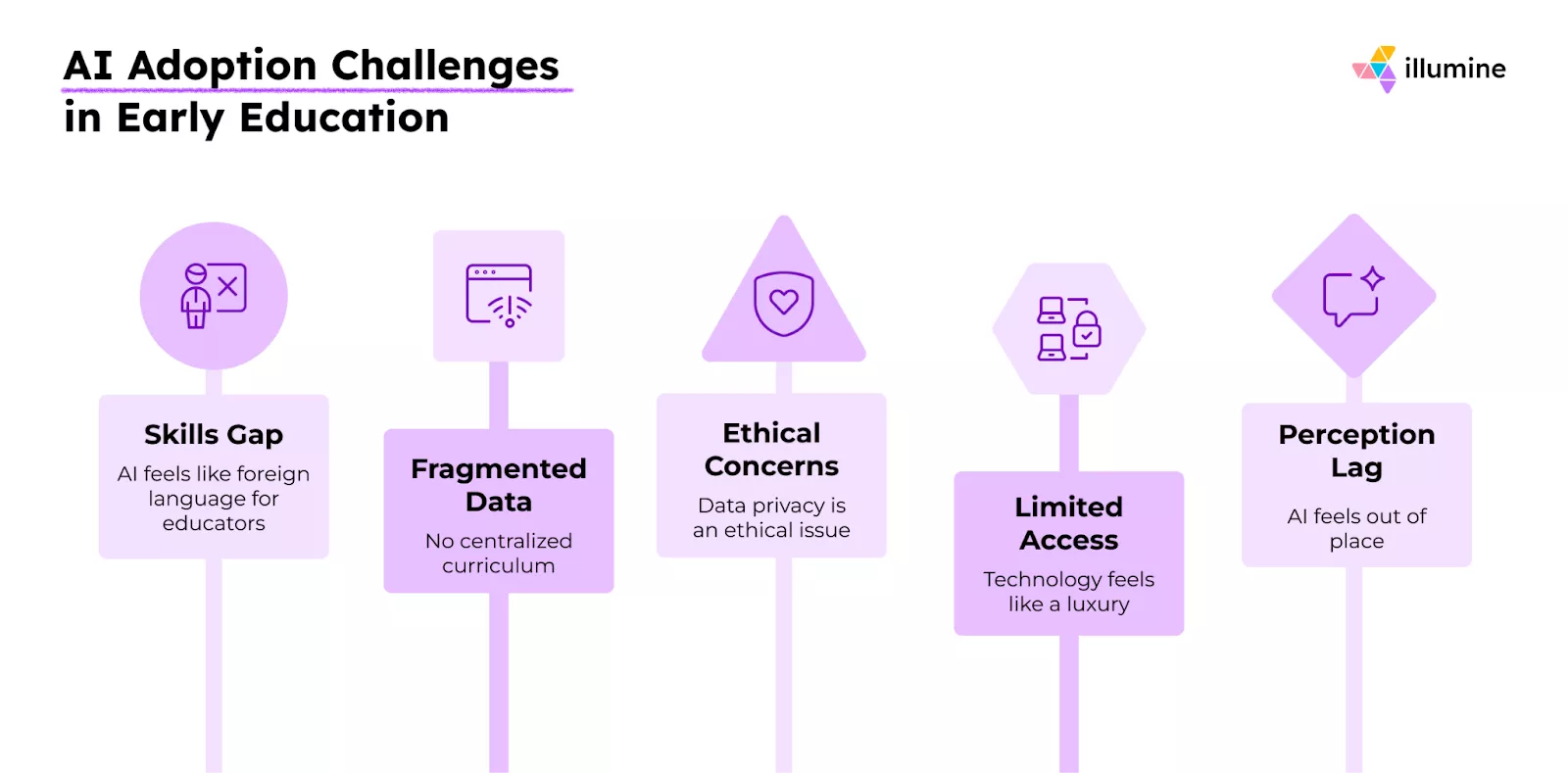 AI Adoption Challenges in Early Education

illumine

Skills Gap
AI feels like foreign language for educators

Fragmented Data
No centralized curriculum

Ethical Concerns
Data privacy is an ethical issue

Limited Access
Technology feels like a luxury

Perception Lag
AI feels out of place